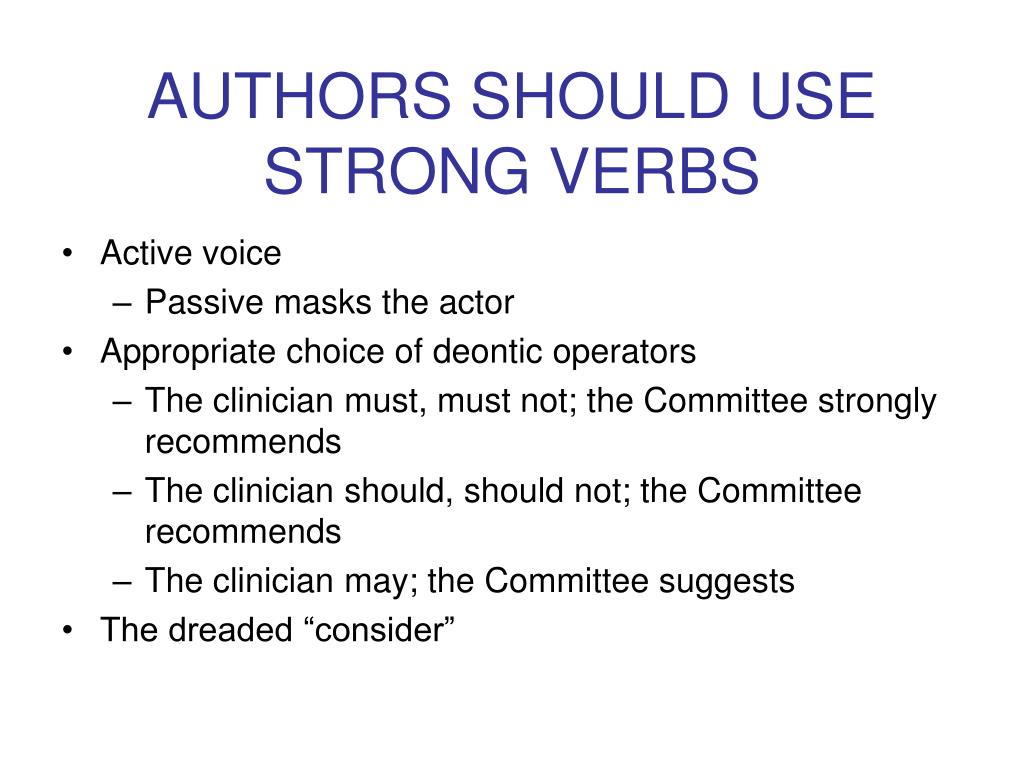 AUTHORS SHOULD USE STRONG VERBS

• Active voice
– Passive masks the actor
• Appropriate choice of deontic operators
– The clinician must, must not; the Committee strongly recommends
– The clinician should, should not; the Committee recommends
– The clinician may; the Committee suggests
• The dreaded “consider”